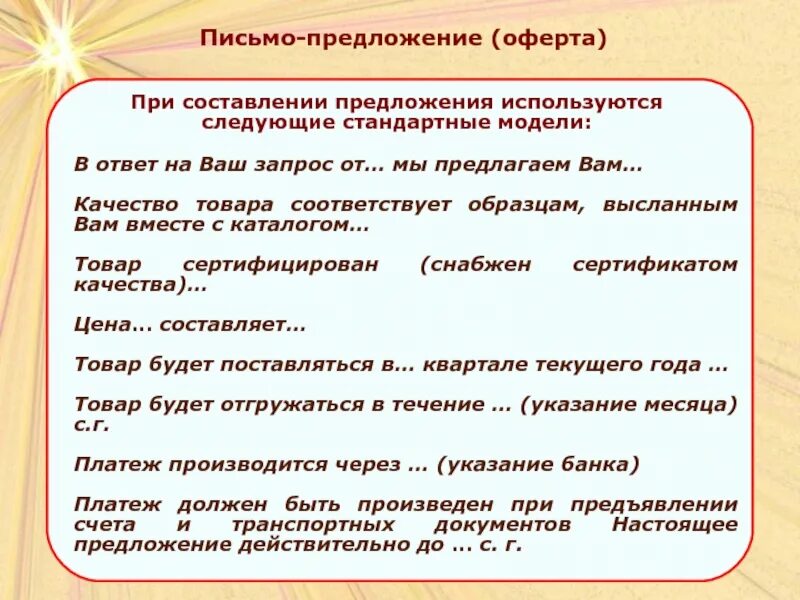 Письмо-предложение (оферта)

При составлении предложения используются следующие стандартные модели:

В ответ на Ваш запрос от… мы предлагаем Вам…

Качество товара соответствует образцам, высланным Вам вместе с каталогом…

Товар сертифицирован (снабжен сертификатом качества)…

Цена… составляет…

Товар будет поставляться в… квартале текущего года …

Товар будет отгружаться в течение … (указание месяца) с.г.

Платеж производится через … (указание банка)

Платеж должен быть произведен при предъявлении счета и транспортных документов Настоящее предложение действительно до … с. г.